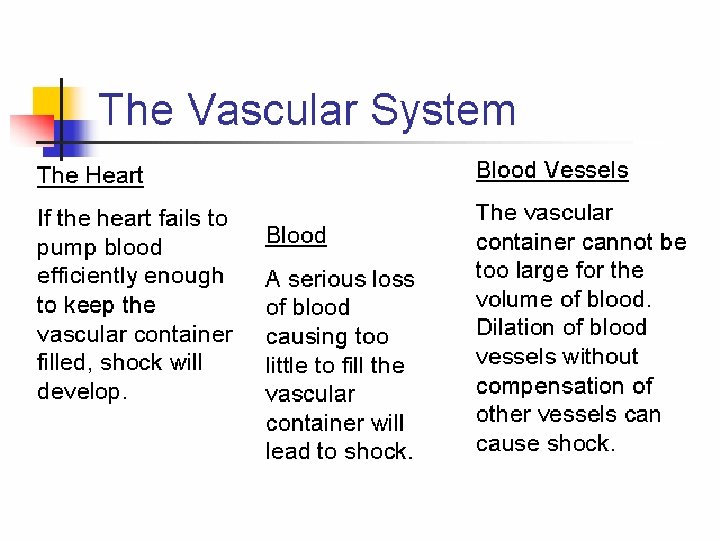 The Vascular System

The Heart

If the heart fails to pump blood efficiently enough to keep the vascular container filled, shock will develop.

Blood

A serious loss of blood causing too little to fill the vascular container will lead to shock.

Blood Vessels

The vascular container cannot be too large for the volume of blood. Dilation of blood vessels without compensation of other vessels can cause shock.